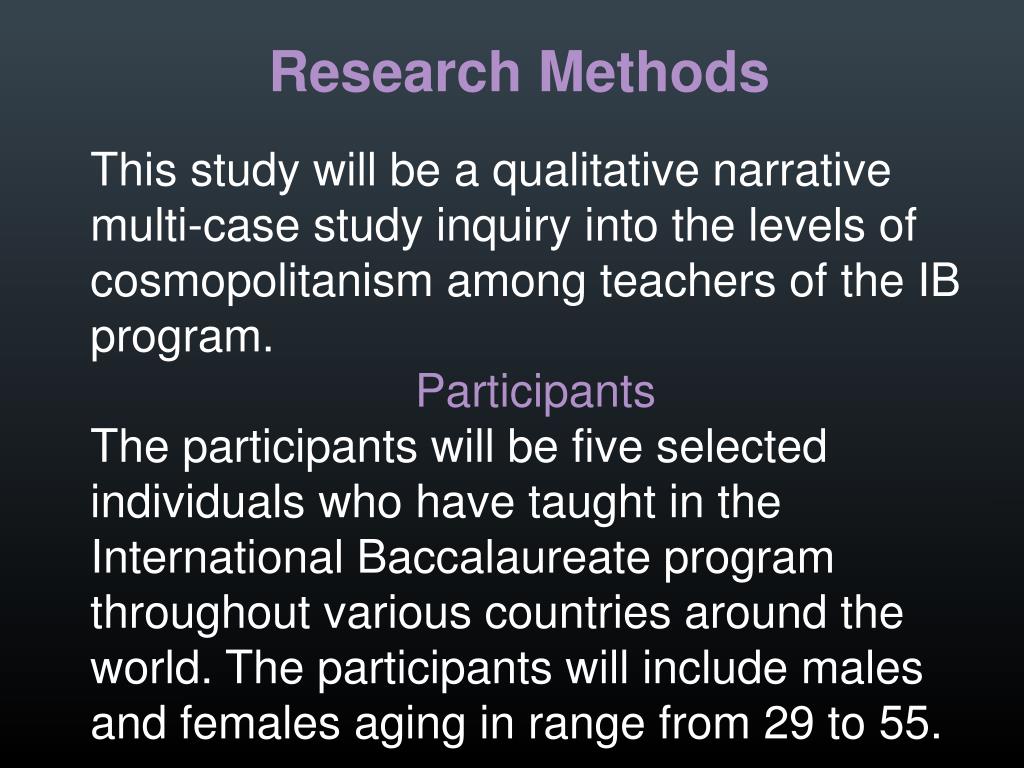 Research Methods

This study will be a qualitative narrative multi-case study inquiry into the levels of cosmopolitanism among teachers of the IB program.

Participants

The participants will be five selected individuals who have taught in the International Baccalaureate program throughout various countries around the world. The participants will include males and females aging in range from 29 to 55.